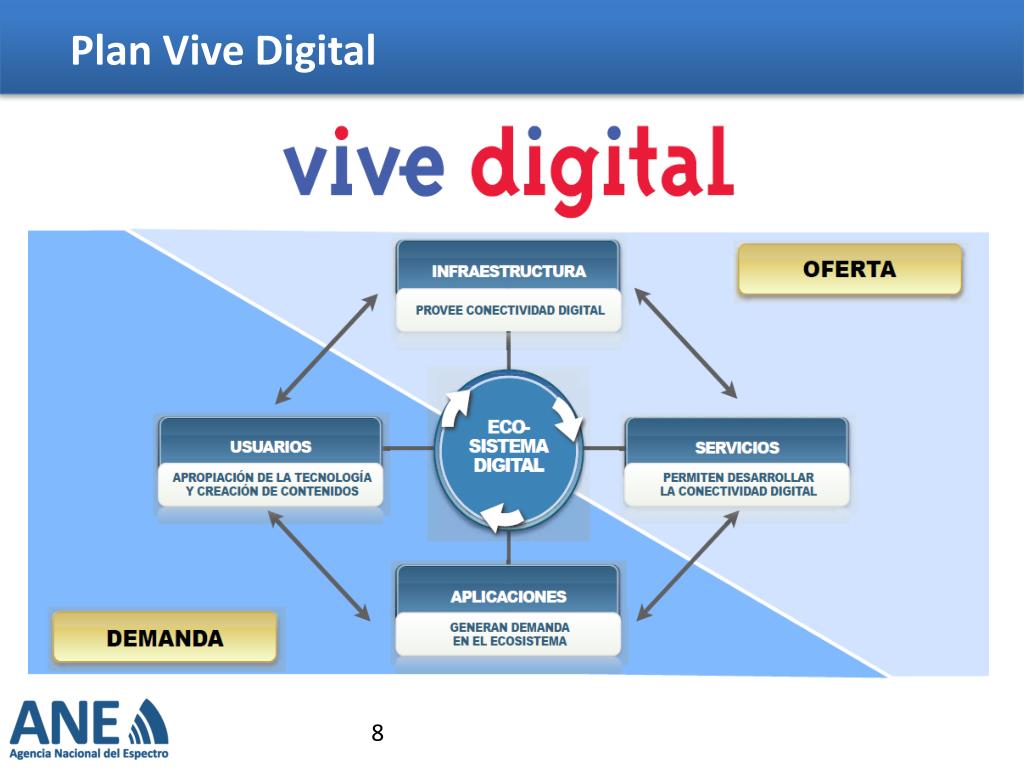 Plan Vive Digital

vive digital

INFRAESTRUCTURA
PROVEE CONECTIVIDAD DIGITAL

OFERTA

USUARIOS
APROPIACIÓN DE LA TECNOLOGÍA Y CREACIÓN DE CONTENIDOS

ECO-SISTEMA DIGITAL

SERVICIOS
PERMITEN DESARROLLAR LA CONECTIVIDAD DIGITAL

APLICACIONES
GENERAN DEMANDA EN EL ECOSISTEMA

DEMANDA

ANE
Agencia Nacional del Espectro

8